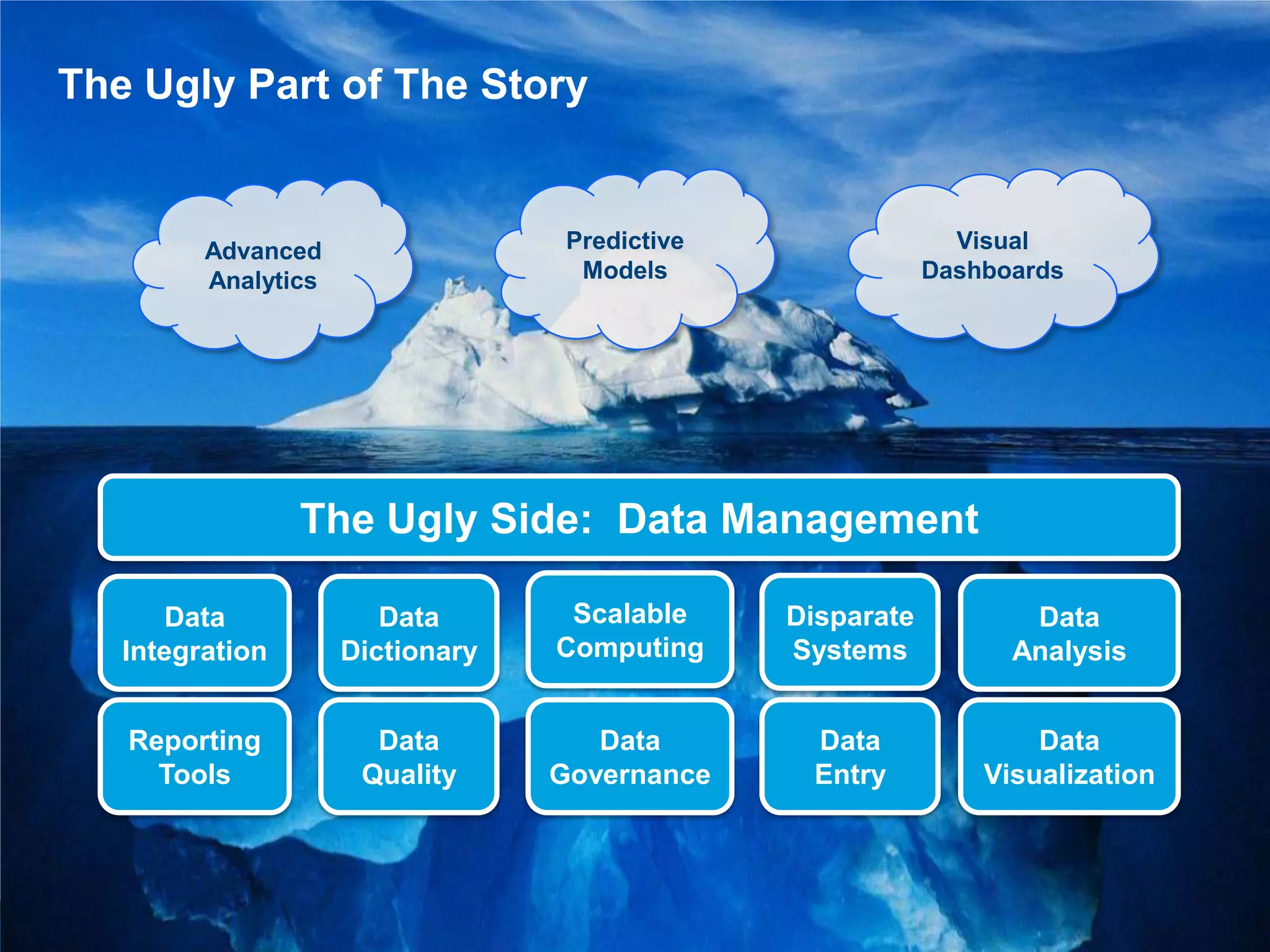 The Ugly Part of The Story

Advanced Analytics

Predictive Models

Visual Dashboards

The Ugly Side: Data Management

Data Integration

Data Dictionary

Scalable Computing

Disparate Systems

Data Analysis

Reporting Tools

Data Quality

Data Governance

Data Entry

Data Visualization